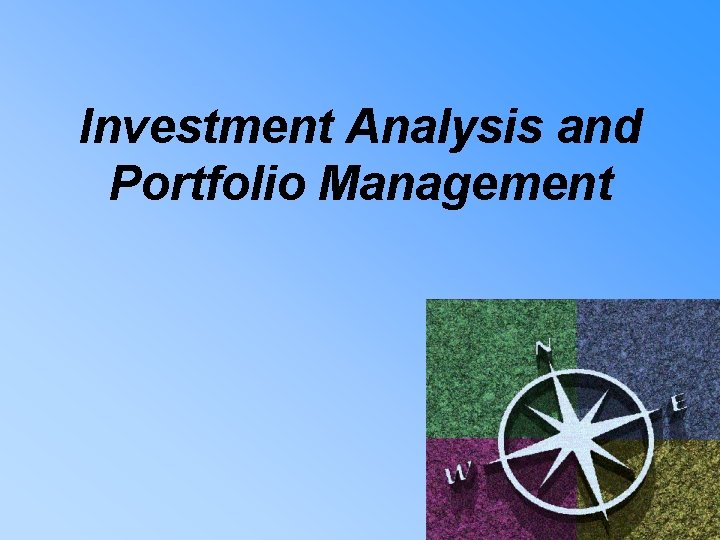 Investment Analysis and Portfolio Management

N
E
W